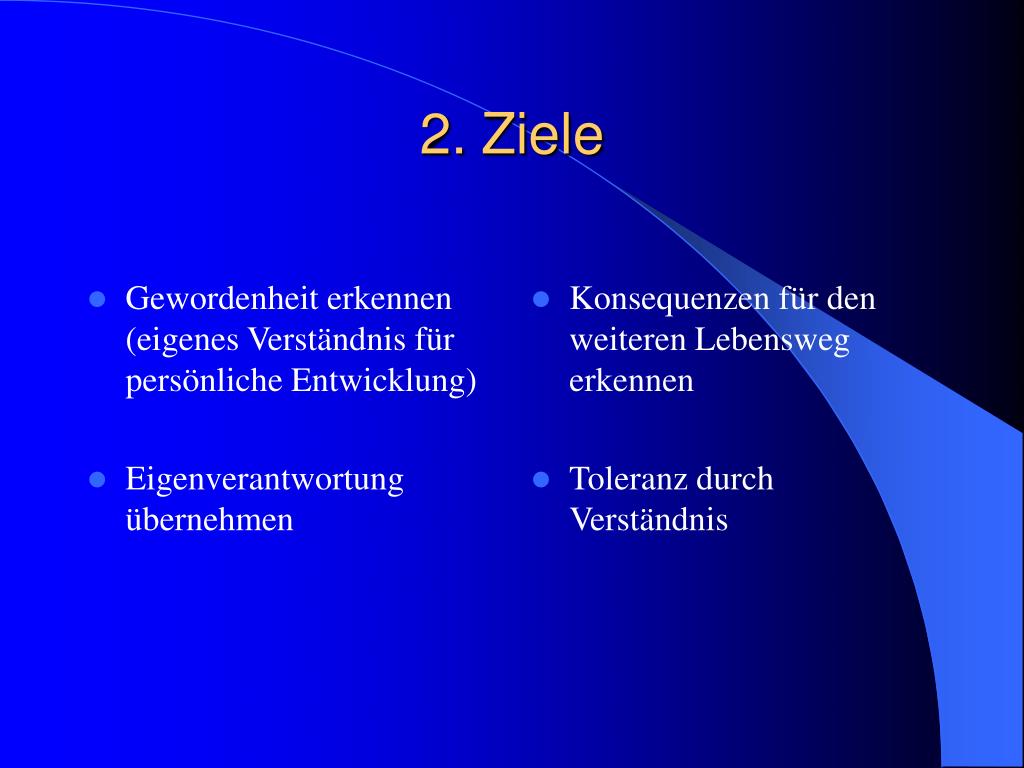 2. Ziele

- Gewordenheit erkennen (eigenes Verständnis für persönliche Entwicklung)
- Eigenverantwortung übernehmen

- Konsequenzen für den weiteren Lebensweg erkennen
- Toleranz durch Verständnis